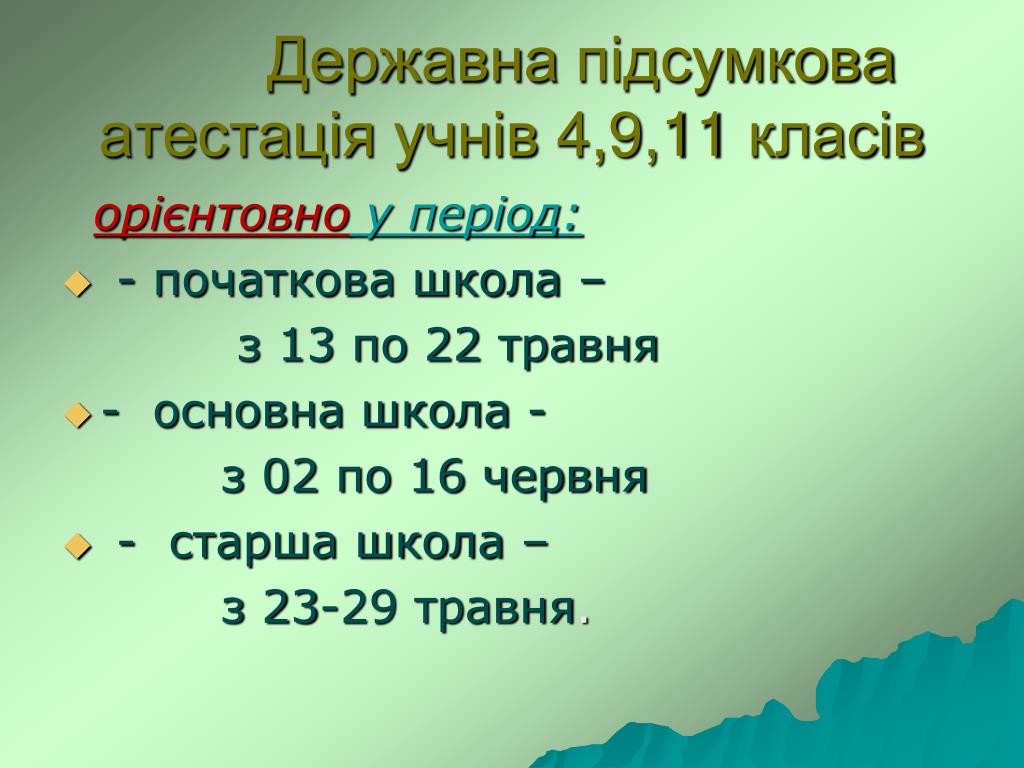 Державна підсумкова атестація учнів 4,9,11 класів

орієнтовно у період:

- початкова школа – з 13 по 22 травня
- основна школа - з 02 по 16 червня
- старша школа – з 23-29 травня.